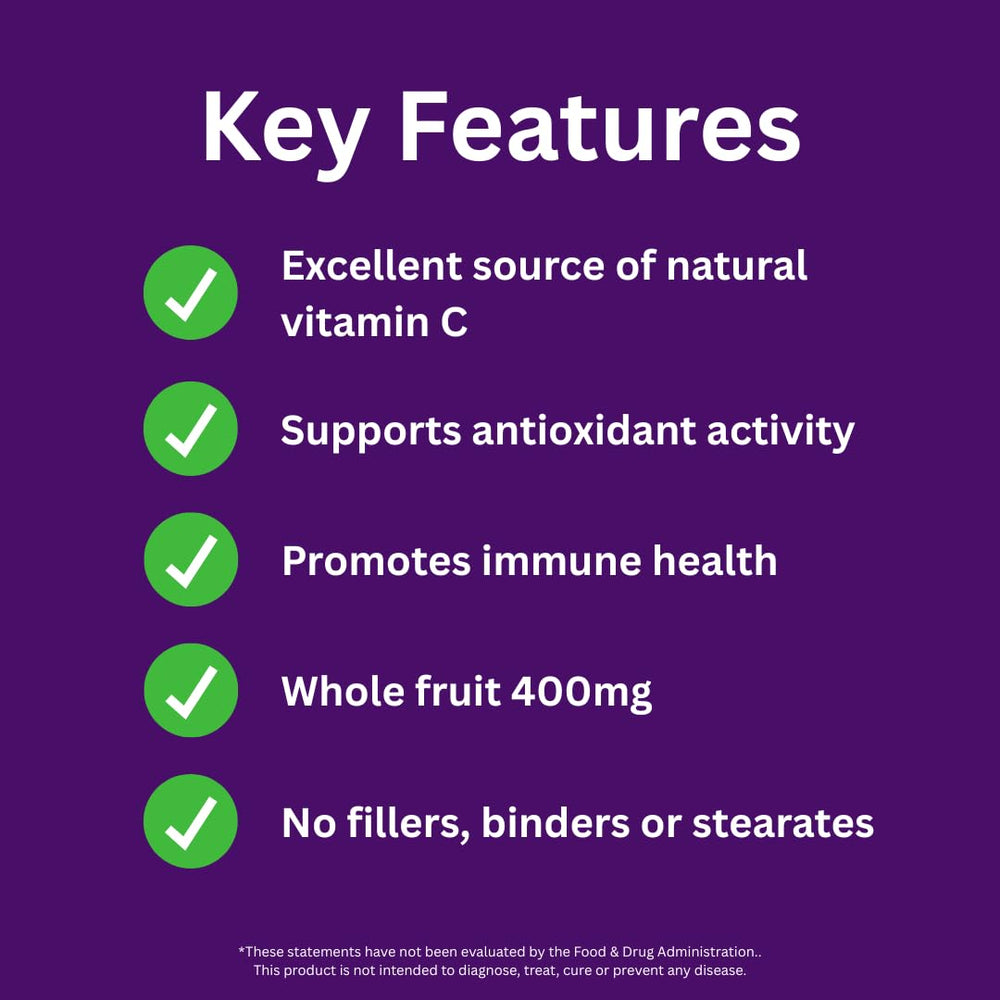 Key Features

Excellent source of natural vitamin C

Supports antioxidant activity

Promotes immune health

Whole fruit 400mg

No fillers, binders or stearates

*These statements have not been evaluated by the Food & Drug Administration.. This product is not intended to diagnose, treat, cure or prevent any disease.